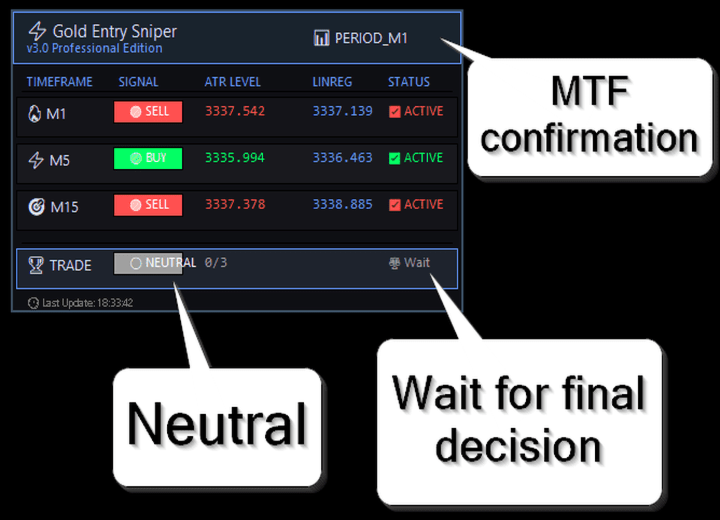 Gold Entry Sniper
v3.0 Professional Edition

PERIOD_M1

| TIMEFRAME | SIGNAL | ATR LEVEL | LINREG | STATUS |
|---|---|---|---|---|
| M1 | SELL | 3337.542 | 3337.139 | ACTIVE |
| M5 | BUY | 3335.994 | 3336.463 | ACTIVE |
| M15 | SELL | 3337.378 | 3338.885 | ACTIVE |

TRADE NEUTRAL 0/3 Wait

Last Update: 18:33:42

MTF confirmation

Neutral

Wait for final decision